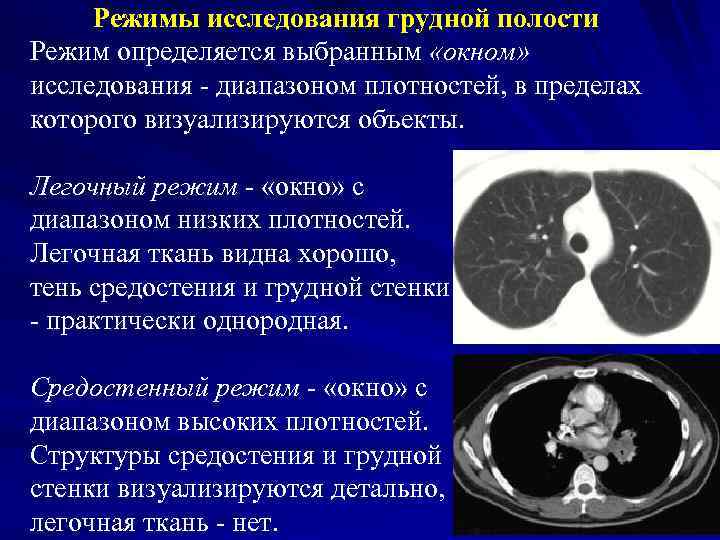 Режимы исследования грудной полости

Режим определяется выбранным «окном» исследования - диапазоном плотностей, в пределах которого визуализируются объекты.

Легочный режим - «окно» с диапазоном низких плотностей. Легочная ткань видна хорошо, тень средостения и грудной стенки - практически однородная.

Средостенный режим - «окно» с диапазоном высоких плотностей. Структуры средостения и грудной стенки визуализируются детально, легочная ткань - нет.